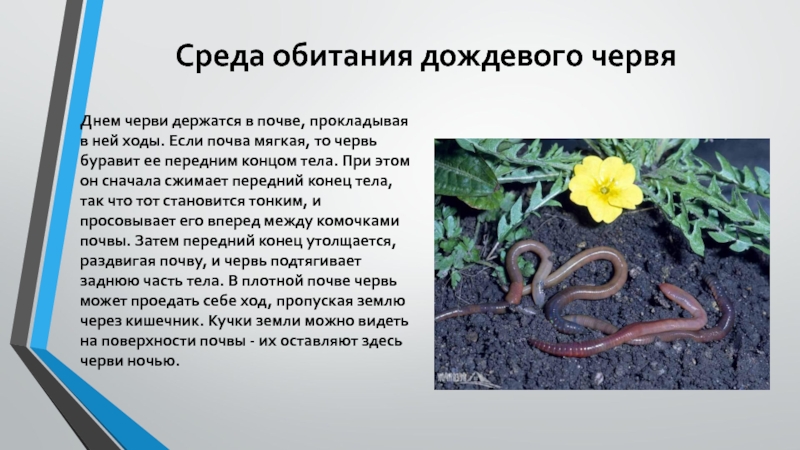 Среда обитания дождевого червя

Днем черви держатся в почве, прокладывая в ней ходы. Если почва мягкая, то червь буравит ее передним концом тела. При этом он сначала сжимает передний конец тела, так что тот становится тонким, и просовывает его вперед между комочками почвы. Затем передний конец утолщается, раздвигая почву, и червь подтягивает заднюю часть тела. В плотной почве червь может проедать себе ход, пропуская землю через кишечник. Кучки земли можно видеть на поверхности почвы - их оставляют здесь черви ночью.